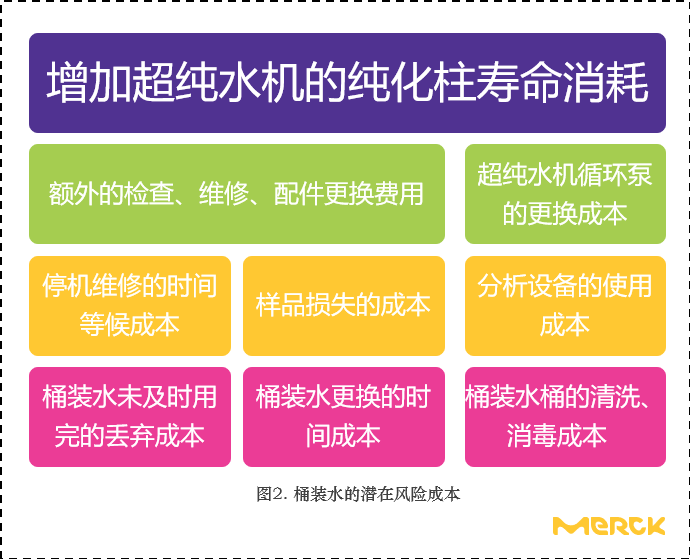 增加超纯水机的纯化柱寿命消耗

额外的检查、维修、配件更换费用

超纯水机循环泵的更换成本

停机维修的时间等候成本

样品损失的成本

分析设备的使用成本

桶装水未及时用完的丢弃成本

桶装水更换的时间成本

桶装水桶的清洗、消毒成本

图2. 桶装水的潜在风险成本

MERCK